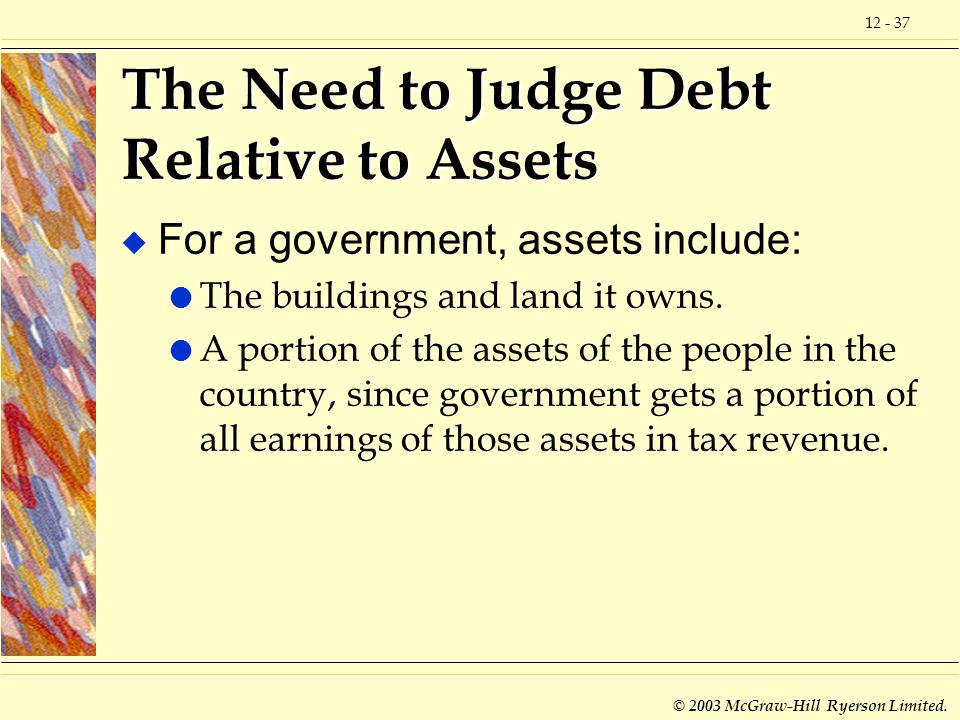 12 - 37

The Need to Judge Debt Relative to Assets

For a government, assets include:

The buildings and land it owns.

A portion of the assets of the people in the country, since government gets a portion of all earnings of those assets in tax revenue.

© 2003 McGraw-Hill Ryerson Limited.